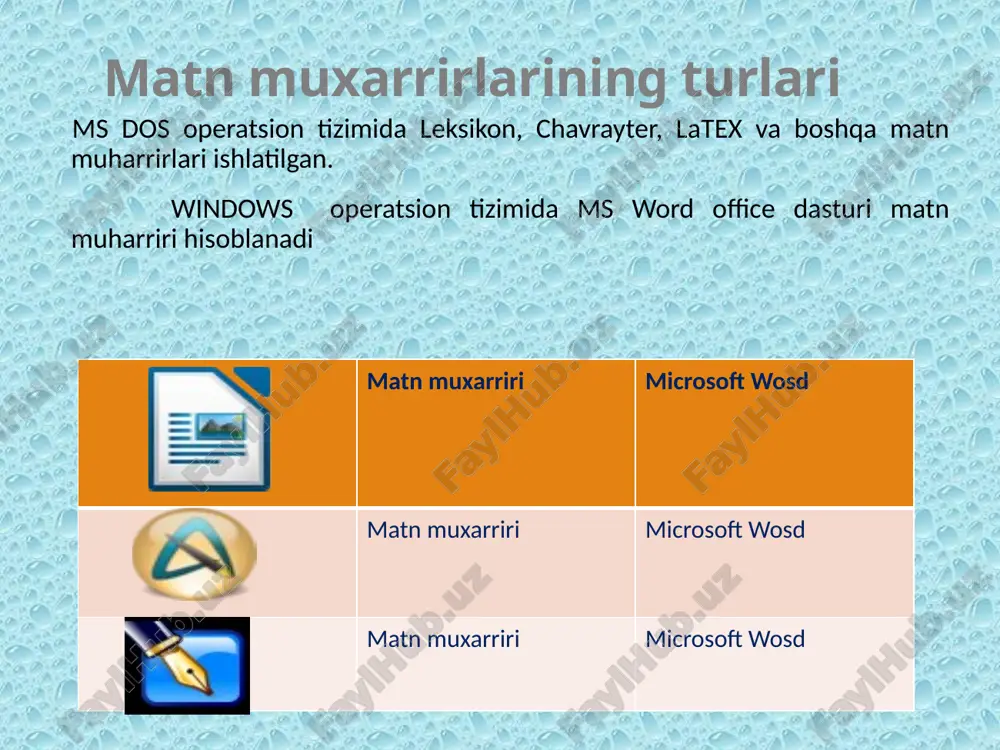 Matn muxarrirlarining turlari

MS DOS operatsion tizimida Leksikon, Chavrayter, LaTEX va boshqa matn muharrirlari ishlatilgan.

WINDOWS operatsion tizimida MS Word office dasturi matn muharriri hisoblanadi

| | Matn muxarriri | Microsoft Wosd |
|---|---|---|
| | Matn muxarriri | Microsoft Wosd |
| | Matn muxarriri | Microsoft Wosd |

FaylHub.uz